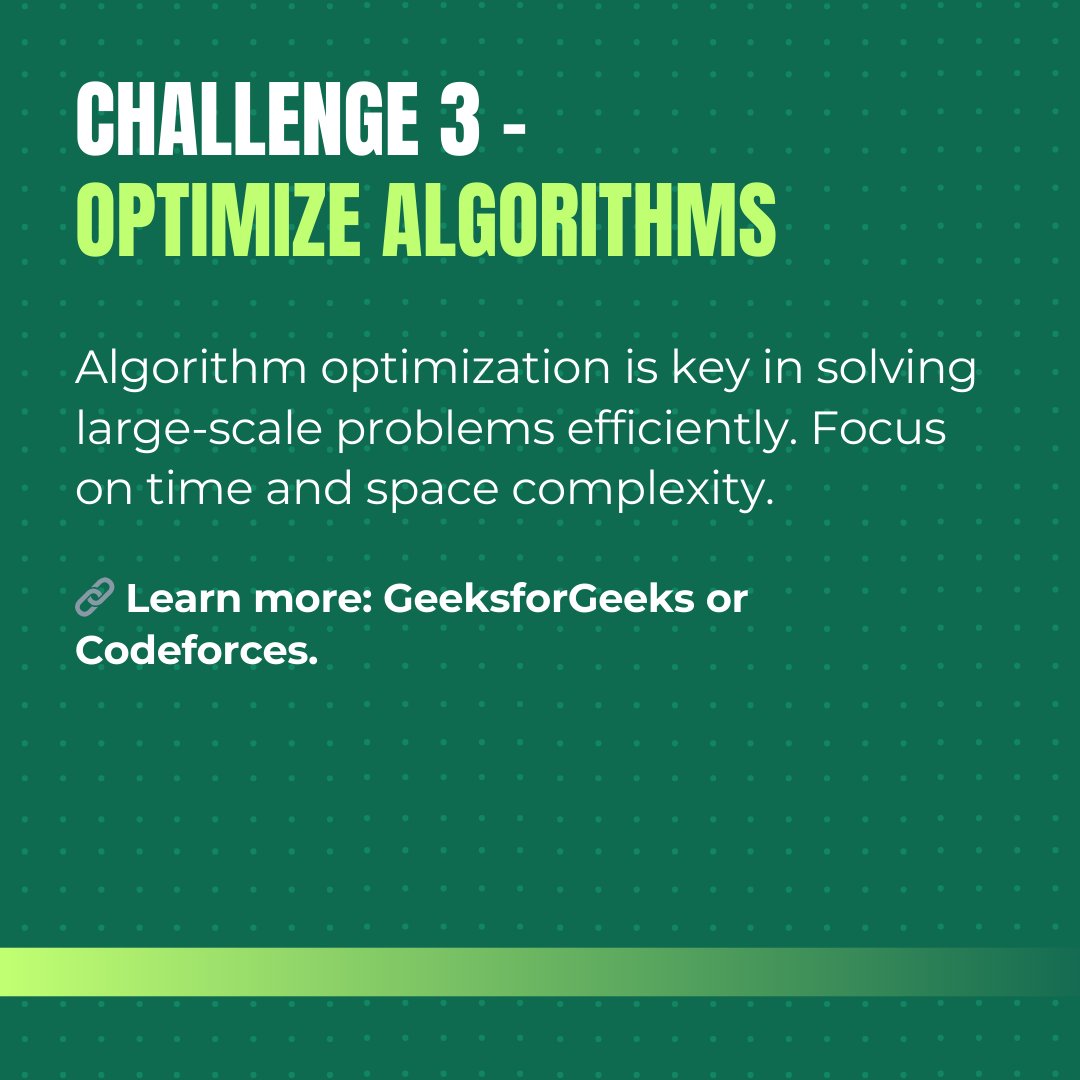 CHALLENGE 3 -
OPTIMIZE ALGORITHMS

Algorithm optimization is key in solving large-scale problems efficiently. Focus on time and space complexity.

🔗 Learn more: GeeksforGeeks or Codeforces.